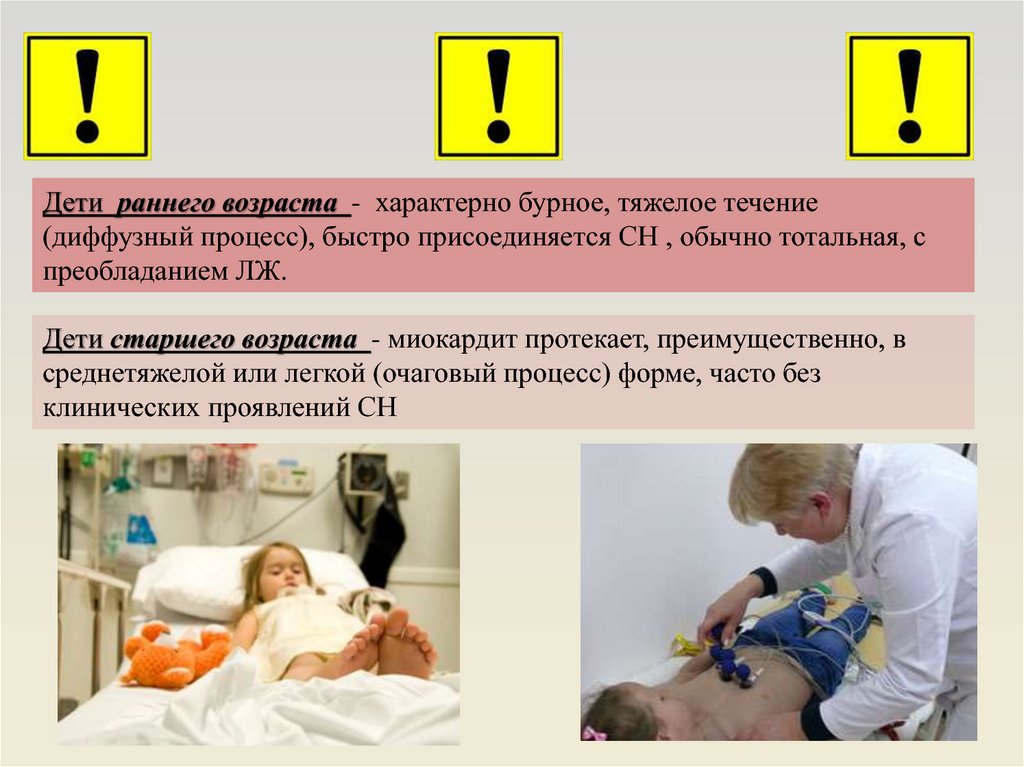 !

!

!

Дети раннего возраста - характерно бурное, тяжелое течение (диффузный процесс), быстро присоединяется СН , обычно тотальная, с преобладанием ЛЖ.

Дети старшего возраста - миокардит протекает, преимущественно, в среднетяжелой или легкой (очаговый процесс) форме, часто без клинических проявлений СН